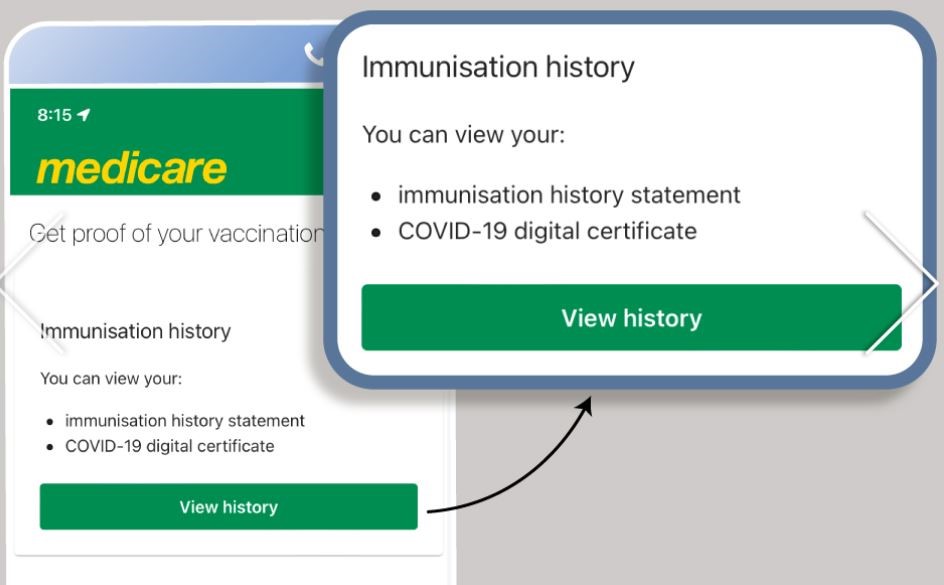 8:15

medicare

Get proof of your vaccination

Immunisation history

You can view your:

- immunisation history statement
- COVID-19 digital certificate

View history

Immunisation history

You can view your:

- immunisation history statement
- COVID-19 digital certificate

View history